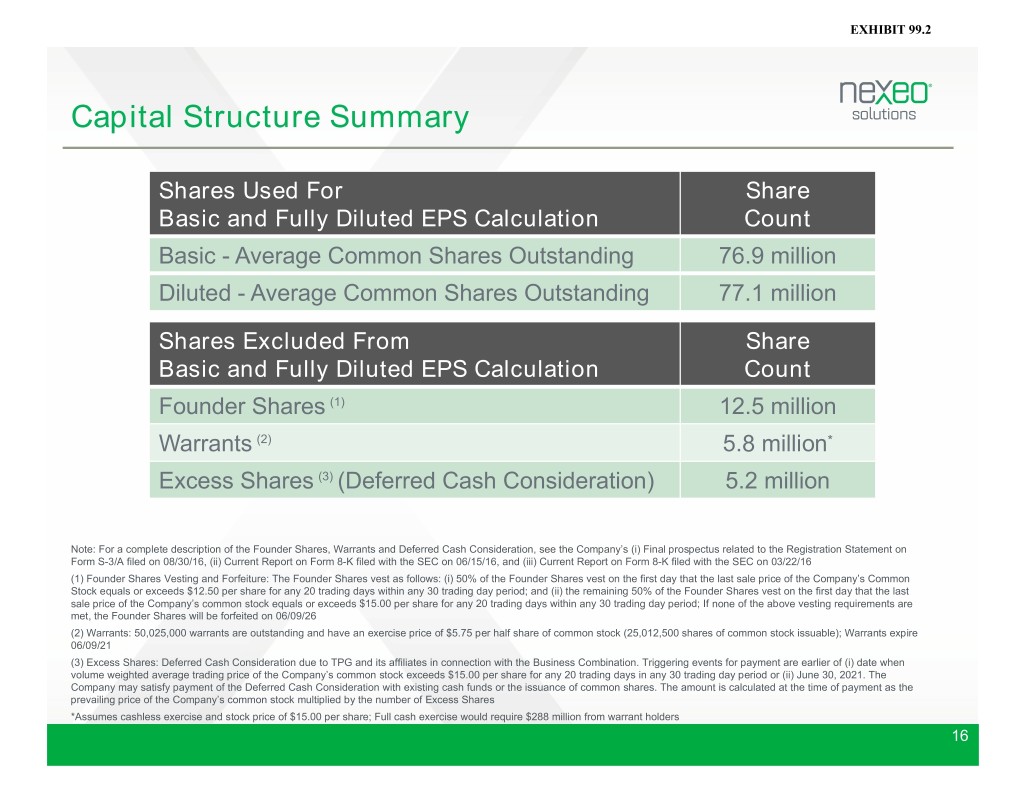 EXHIBIT 99.2

Capital Structure Summary

nexeo® solutions

| Shares Used For Basic and Fully Diluted EPS Calculation | Share Count |
|---|---|
| Basic - Average Common Shares Outstanding | 76.9 million |
| Diluted - Average Common Shares Outstanding | 77.1 million |

| Shares Excluded From Basic and Fully Diluted EPS Calculation | Share Count |
|---|---|
| Founder Shares $^{(1)}$ | 12.5 million |
| Warrants $^{(2)}$ | 5.8 million* |
| Excess Shares $^{(3)}$ (Deferred Cash Consideration) | 5.2 million |

Note: For a complete description of the Founder Shares, Warrants and Deferred Cash Consideration, see the Company's (i) Final prospectus related to the Registration Statement on Form S-3/A filed on 08/30/16, (ii) Current Report on Form 8-K filed with the SEC on 06/15/16, and (iii) Current Report on Form 8-K filed with the SEC on 03/22/16

(1) Founder Shares Vesting and Forfeiture: The Founder Shares vest as follows: (i) 50% of the Founder Shares vest on the first day that the last sale price of the Company's Common Stock equals or exceeds $12.50 per share for any 20 trading days within any 30 trading day period; and (ii) the remaining 50% of the Founder Shares vest on the first day that the last sale price of the Company's common stock equals or exceeds $15.00 per share for any 20 trading days within any 30 trading day period; If none of the above vesting requirements are met, the Founder Shares will be forfeited on 06/09/26

(2) Warrants: 50,025,000 warrants are outstanding and have an exercise price of $5.75 per half share of common stock (25,012,500 shares of common stock issuable); Warrants expire 06/09/21

(3) Excess Shares: Deferred Cash Consideration due to TPG and its affiliates in connection with the Business Combination. Triggering events for payment are earlier of (i) date when volume weighted average trading price of the Company's common stock exceeds $15.00 per share for any 20 trading days in any 30 trading day period or (ii) June 30, 2021. The Company may satisfy payment of the Deferred Cash Consideration with existing cash funds or the issuance of common shares. The amount is calculated at the time of payment as the prevailing price of the Company's common stock multiplied by the number of Excess Shares

*Assumes cashless exercise and stock price of $15.00 per share; Full cash exercise would require $288 million from warrant holders

16